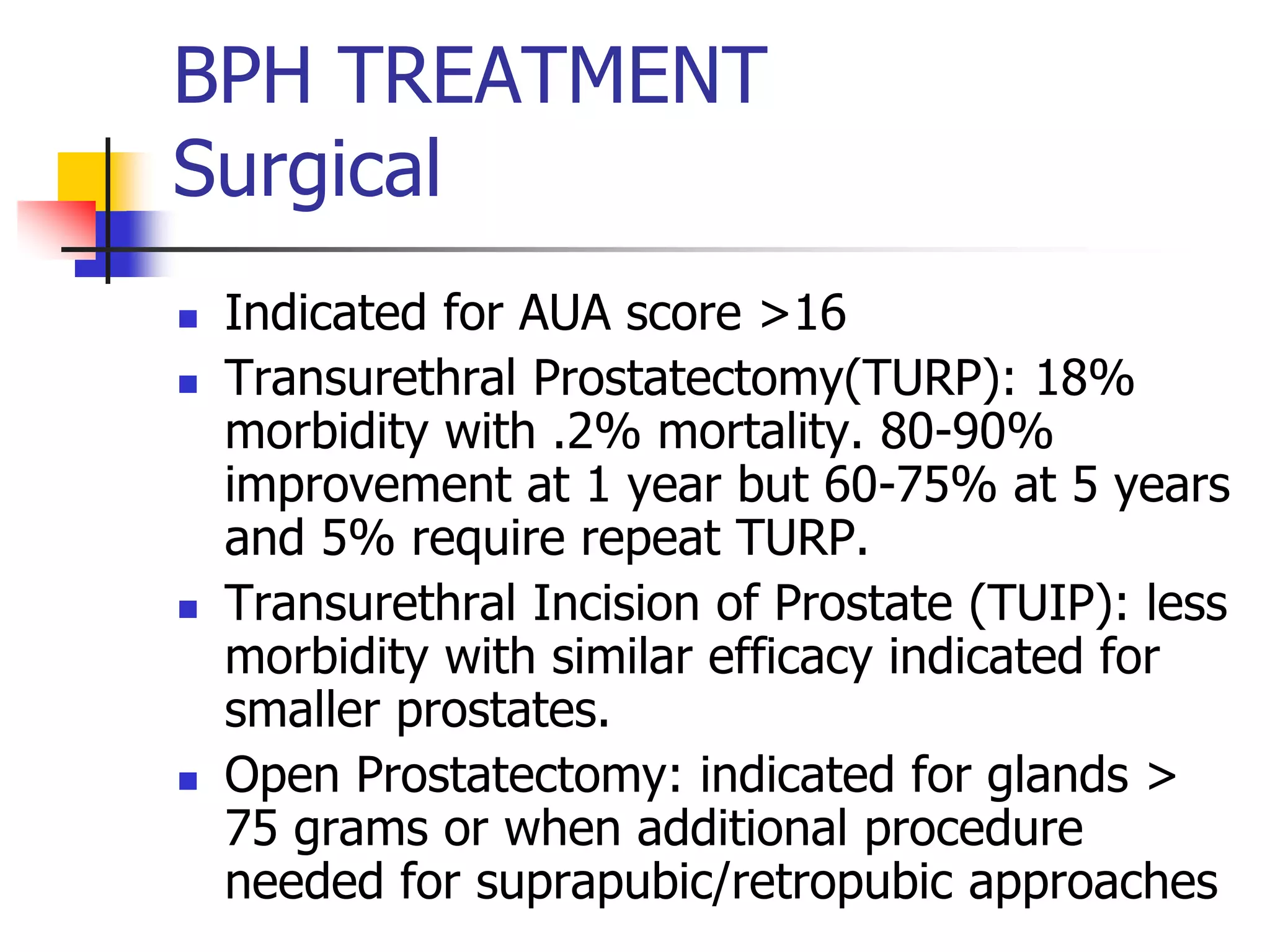 BPH TREATMENT
Surgical

- Indicated for AUA score >16
- Transurethral Prostatectomy(TURP): 18% morbidity with .2% mortality. 80-90% improvement at 1 year but 60-75% at 5 years and 5% require repeat TURP.
- Transurethral Incision of Prostate (TUIP): less morbidity with similar efficacy indicated for smaller prostates.
- Open Prostatectomy: indicated for glands > 75 grams or when additional procedure needed for suprapubic/retropubic approaches